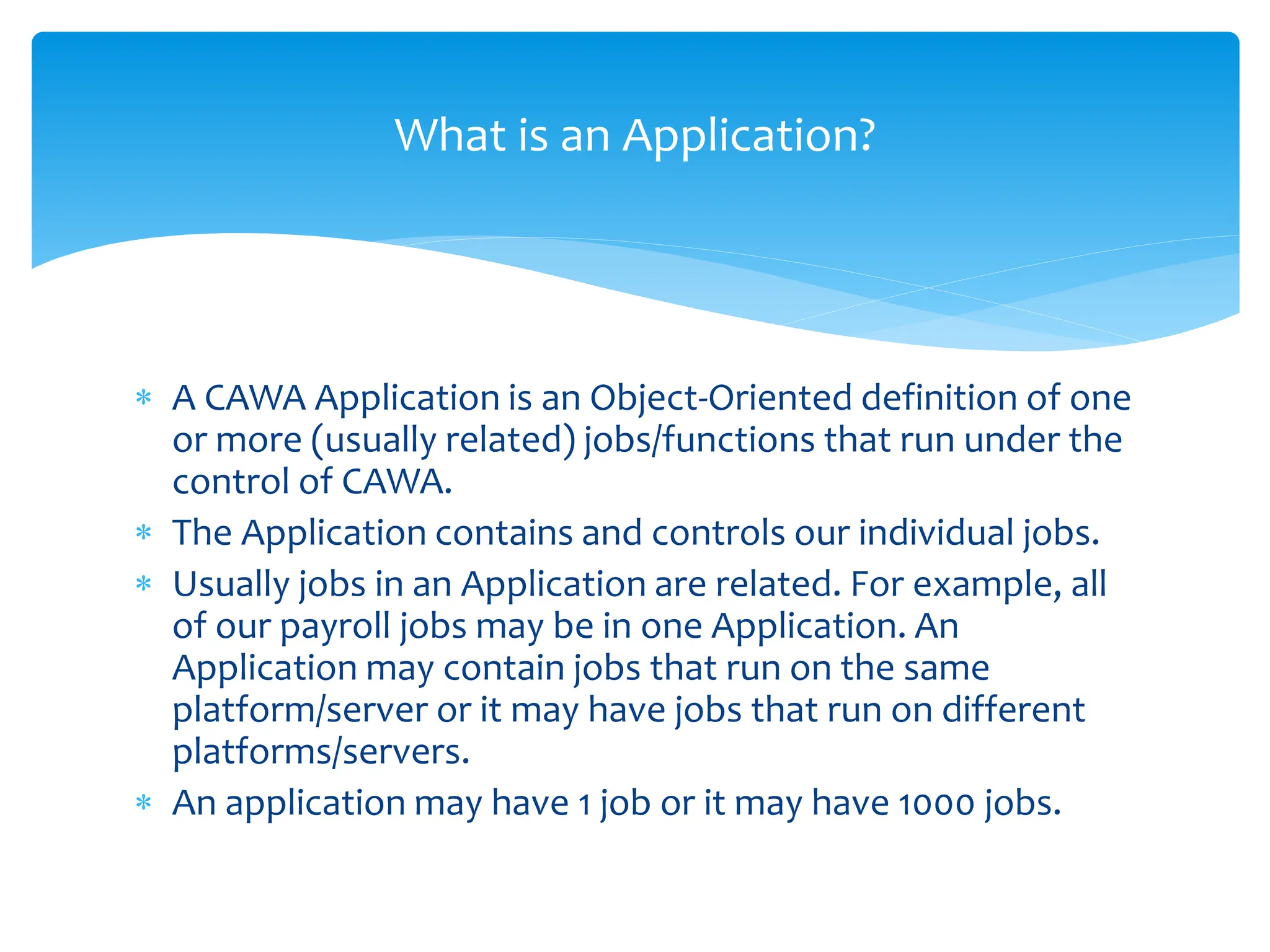 What is an Application?

* A CAWA Application is an Object-Oriented definition of one or more (usually related) jobs/functions that run under the control of CAWA.
* The Application contains and controls our individual jobs.
* Usually jobs in an Application are related. For example, all of our payroll jobs may be in one Application. An Application may contain jobs that run on the same platform/server or it may have jobs that run on different platforms/servers.
* An application may have 1 job or it may have 1000 jobs.